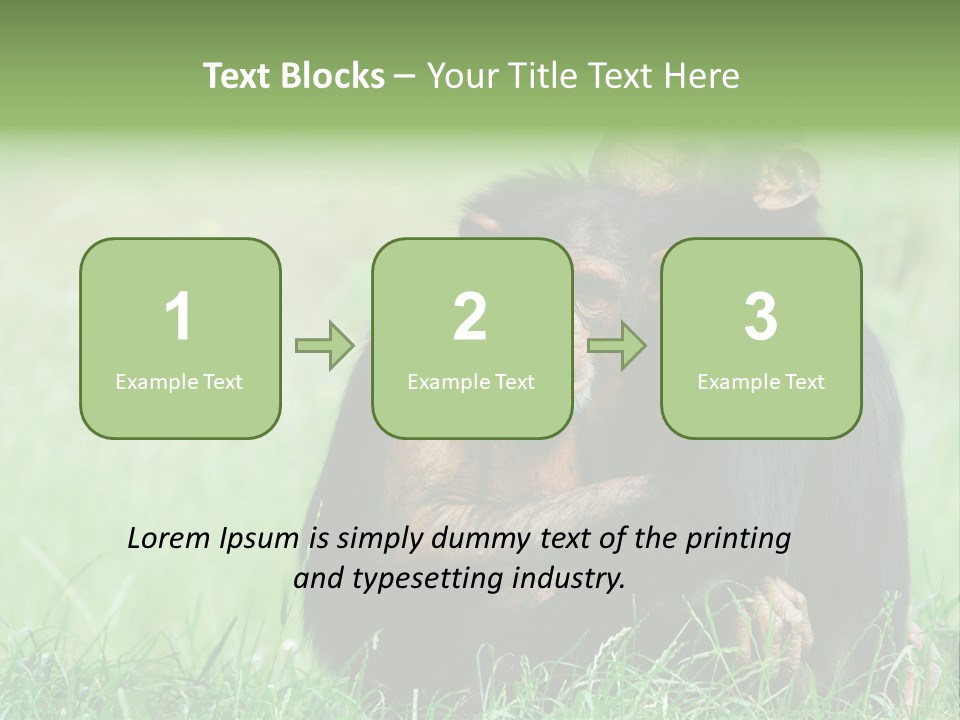 Text Blocks – Your Title Text Here

1
Example Text

2
Example Text

3
Example Text

Lorem Ipsum is simply dummy text of the printing and typesetting industry.